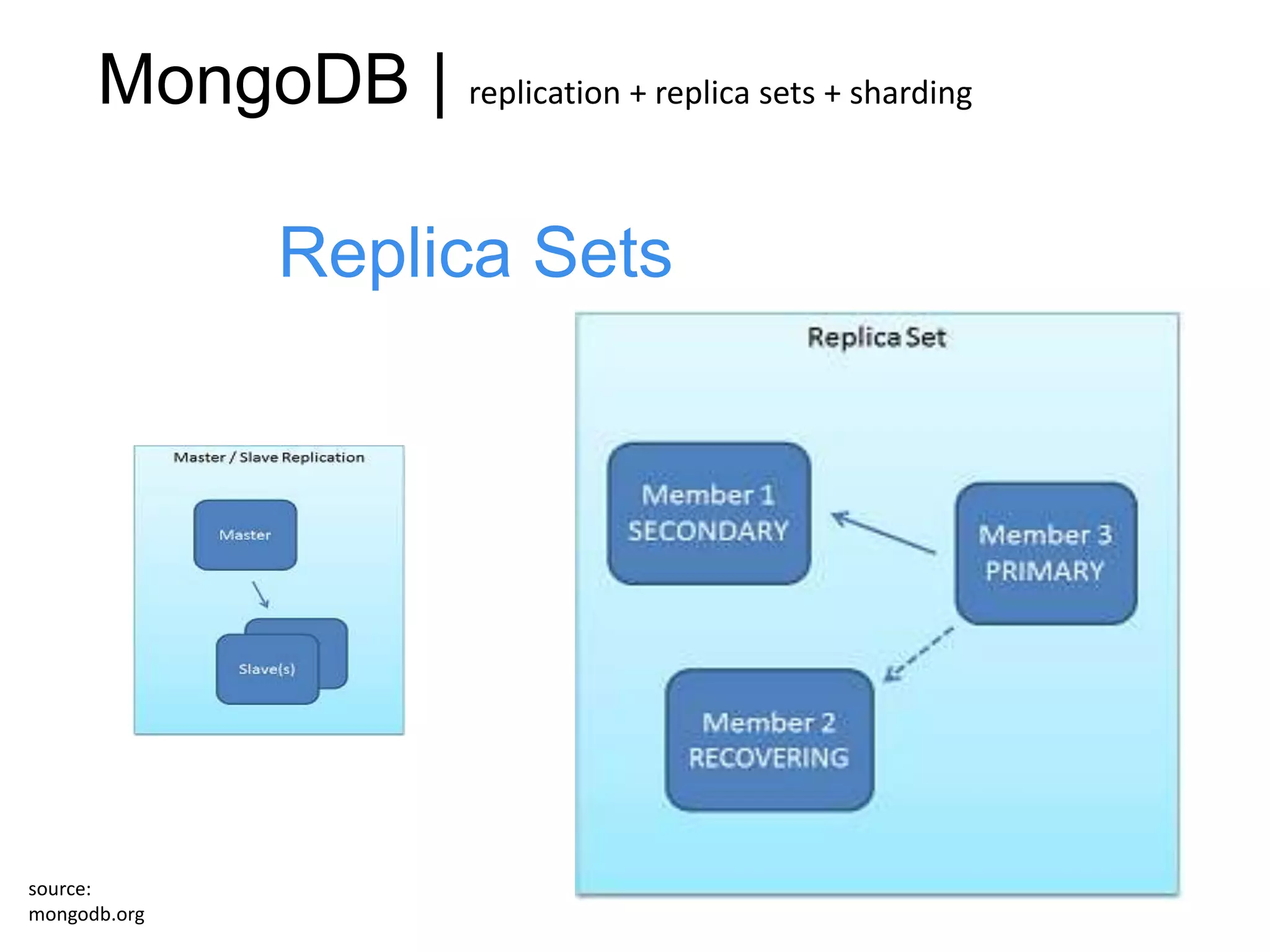 MongoDB | replication + replica sets + sharding

Replica Sets

Master / Slave Replication

Master

Slave(s)

Replica Set

Member 1
SECONDARY

Member 3
PRIMARY

Member 2
RECOVERING

source:
mongodb.org